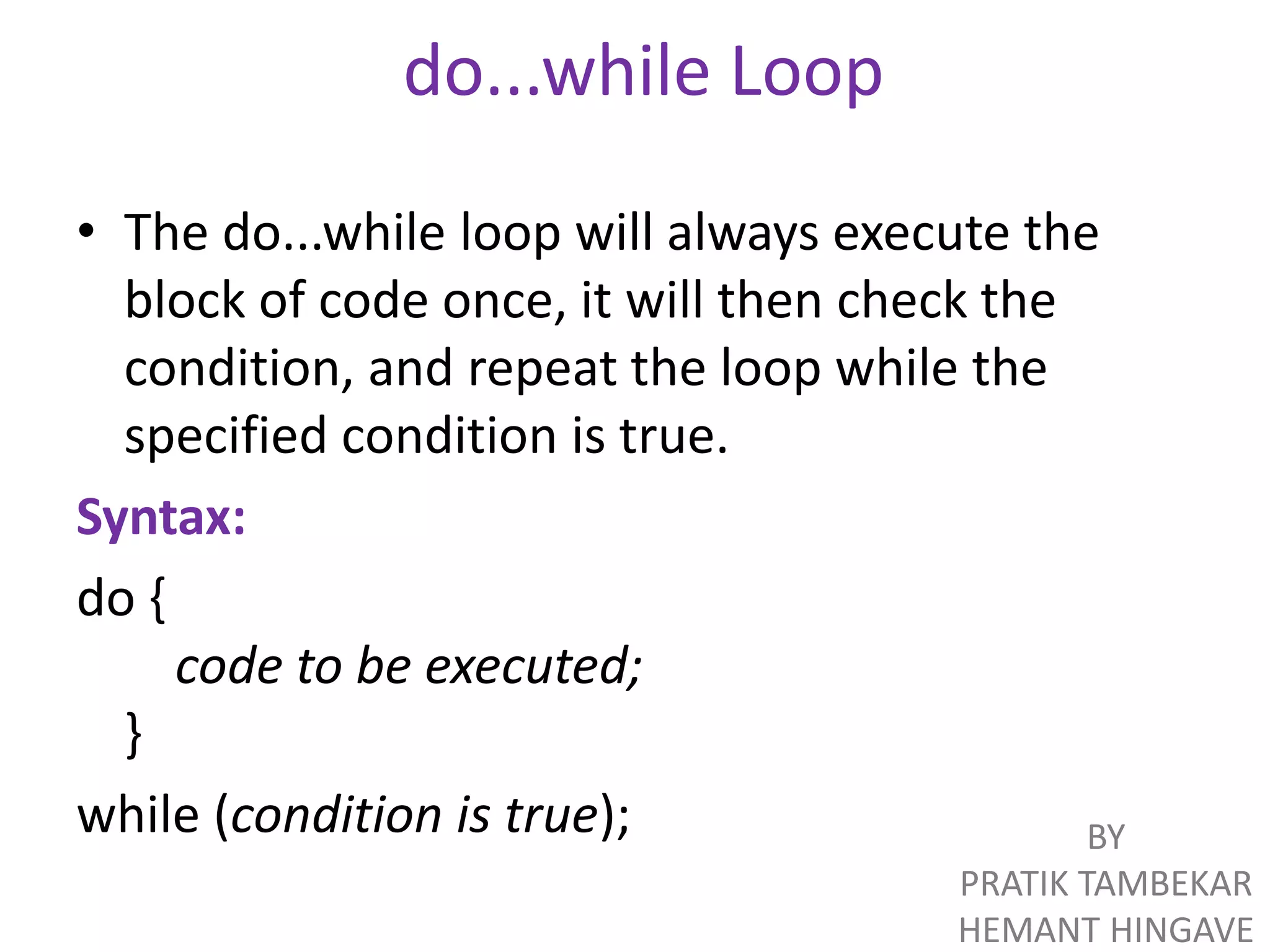 do...while Loop

• The do...while loop will always execute the block of code once, it will then check the condition, and repeat the loop while the specified condition is true.

Syntax:

do {
code to be executed;
}
while (condition is true);

BY
PRATIK TAMBEKAR
HEMANT HINGAVE